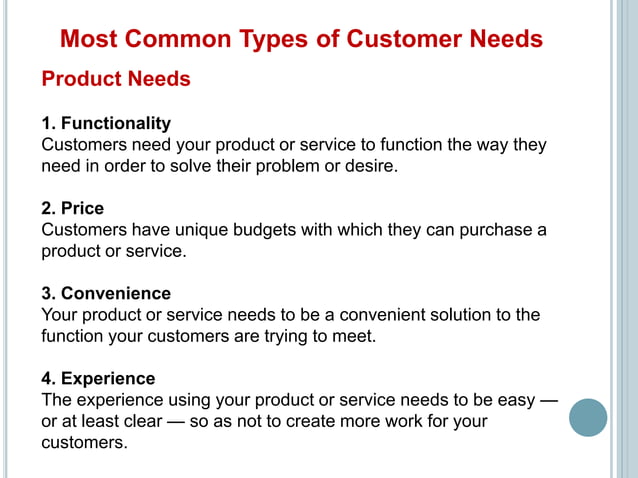 Most Common Types of Customer Needs

Product Needs

1. Functionality
Customers need your product or service to function the way they need in order to solve their problem or desire.

2. Price
Customers have unique budgets with which they can purchase a product or service.

3. Convenience
Your product or service needs to be a convenient solution to the function your customers are trying to meet.

4. Experience
The experience using your product or service needs to be easy — or at least clear — so as not to create more work for your customers.